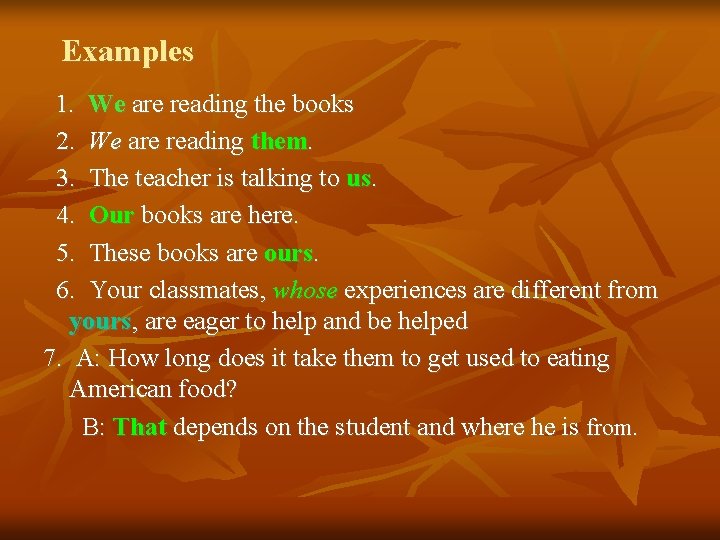 Examples

1. We are reading the books

2. We are reading them.

3. The teacher is talking to us.

4. Our books are here.

5. These books are ours.

6. Your classmates, whose experiences are different from yours, are eager to help and be helped

7. A: How long does it take them to get used to eating American food?

B: That depends on the student and where he is from.